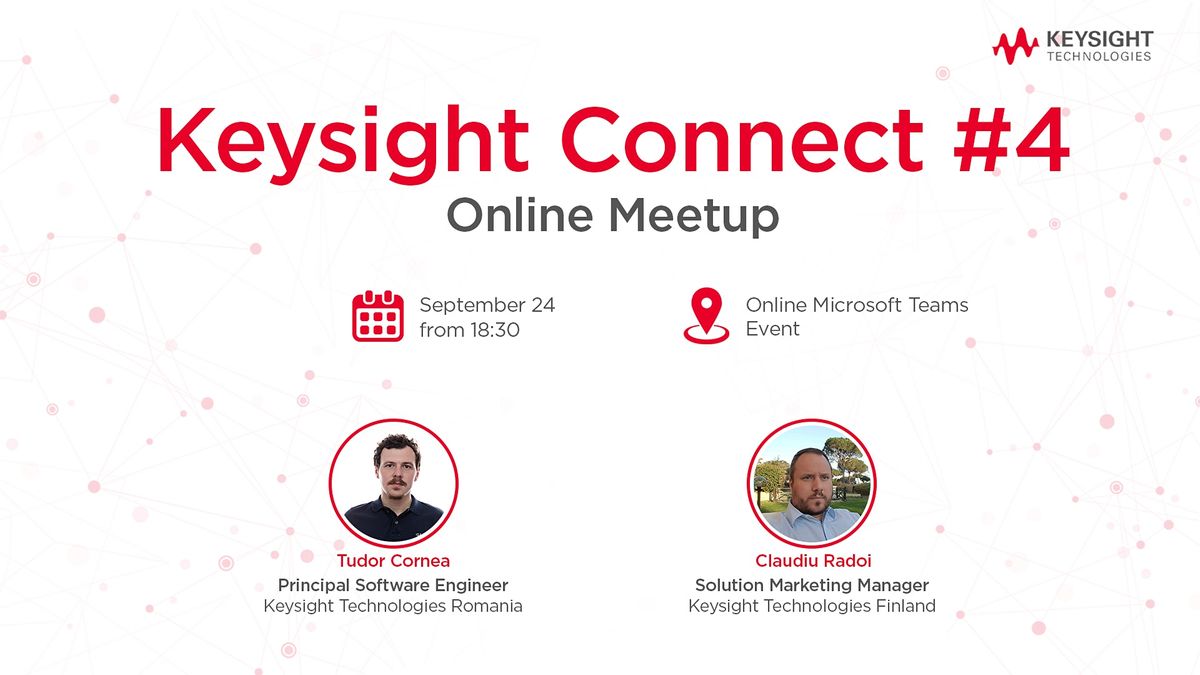 KEYSIGHT
TECHNOLOGIES

Keysight Connect #4
Online Meetup

September 24
from 18:30

Online Microsoft Teams
Event

Tudor Cornea
Principal Software Engineer
Keysight Technologies Romania

Claudiu Radoi
Solution Marketing Manager
Keysight Technologies Finland